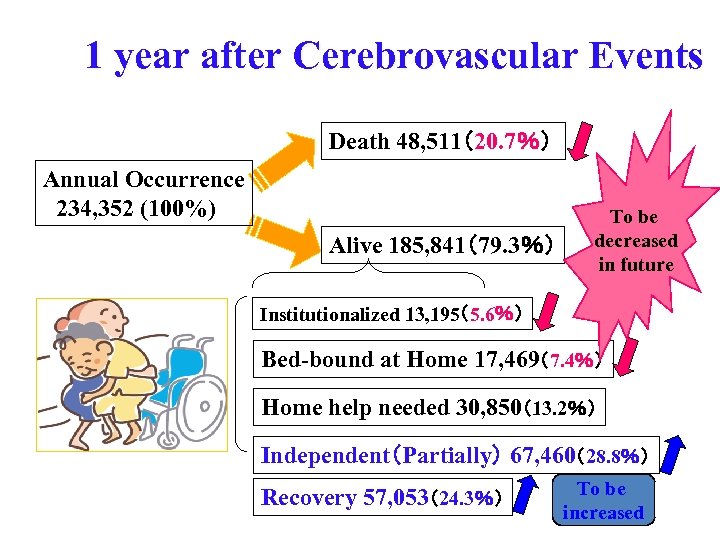 1 year after Cerebrovascular Events

Annual Occurrence 234,352 (100%)

Death 48,511（20.7%）

Alive 185,841（79.3%）

To be decreased in future

Institutionalized 13,195（5.6%）

Bed-bound at Home 17,469（7.4%）

Home help needed 30,850（13.2%）

Independent（Partially） 67,460（28.8%）

Recovery 57,053（24.3%）

To be increased